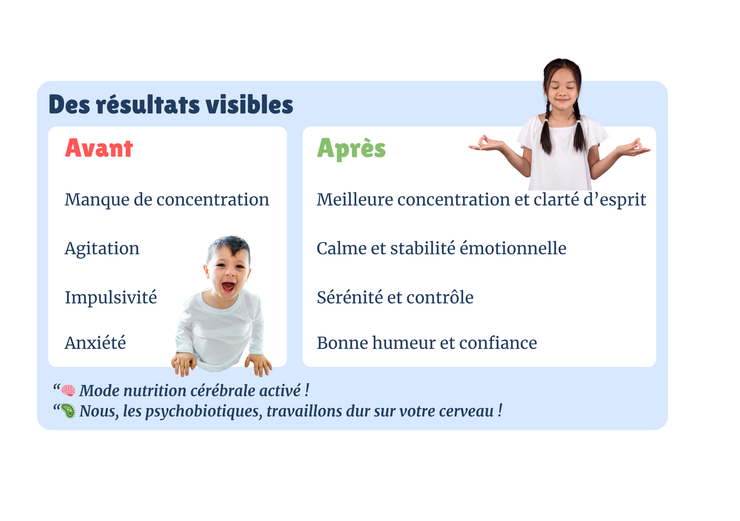 Des résultats visibles

Avant

Manque de concentration

Agitation

Impulsivité

Anxiété

Après

Meilleure concentration et clarté d'esprit

Calme et stabilité émotionnelle

Sérénité et contrôle

Bonne humeur et confiance

"🧠 Mode nutrition cérébrale activé !
"🦠 Nous, les psychobiotiques, travaillons dur sur votre cerveau !